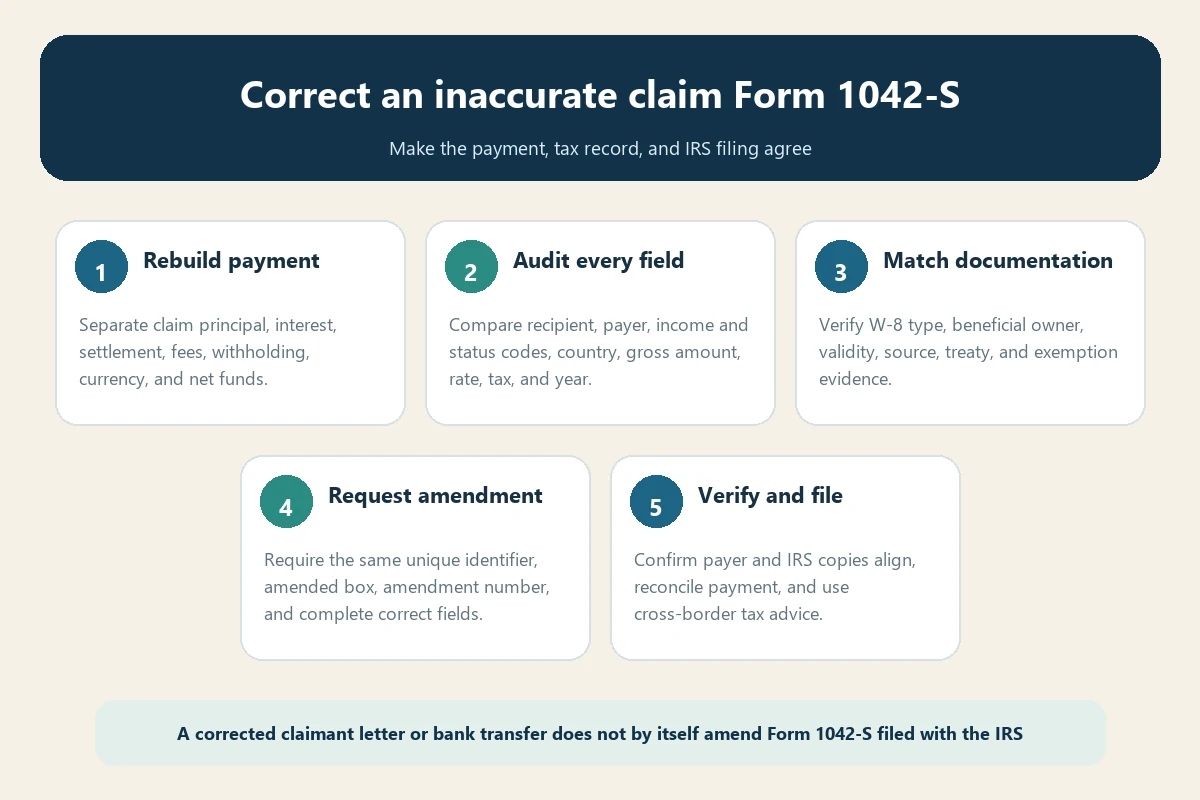 Correct an inaccurate claim Form 1042-S

Make the payment, tax record, and IRS filing agree

1 Rebuild payment

Separate claim principal, interest, settlement, fees, withholding, currency, and net funds.

2 Audit every field

Compare recipient, payer, income and status codes, country, gross amount, rate, tax, and year.

3 Match documentation

Verify W-8 type, beneficial owner, validity, source, treaty, and exemption evidence.

4 Request amendment

Require the same unique identifier, amended box, amendment number, and complete correct fields.

5 Verify and file

Confirm payer and IRS copies align, reconcile payment, and use cross-border tax advice.

A corrected claimant letter or bank transfer does not by itself amend Form 1042-S filed with the IRS